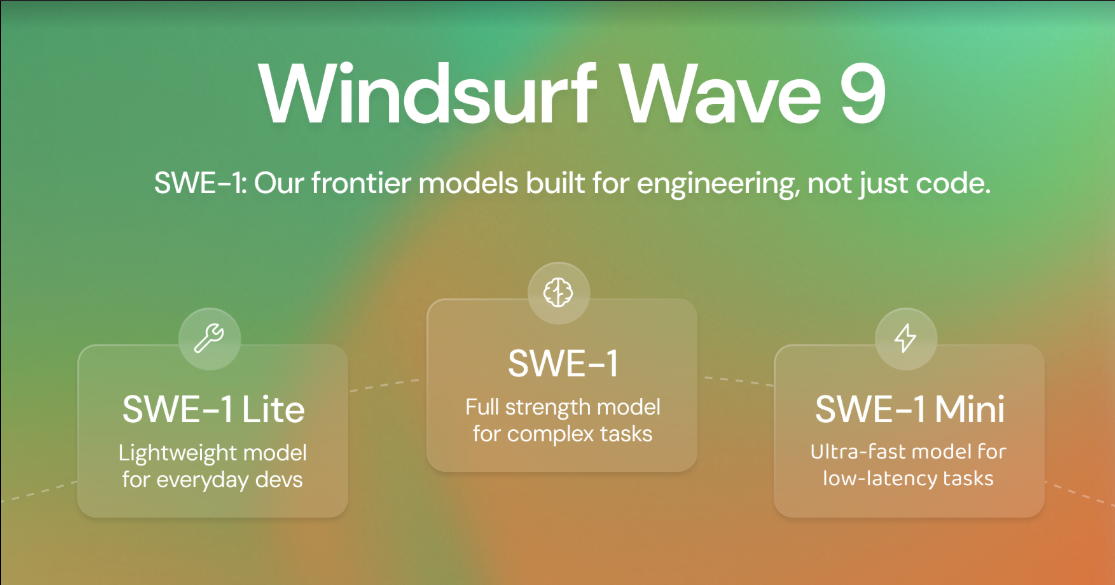 Windsurf Wave 9

SWE-1: Our frontier models built for engineering, not just code.

SWE-1 Lite
Lightweight model for everyday devs

SWE-1
Full strength model for complex tasks

SWE-1 Mini
Ultra-fast model for low-latency tasks